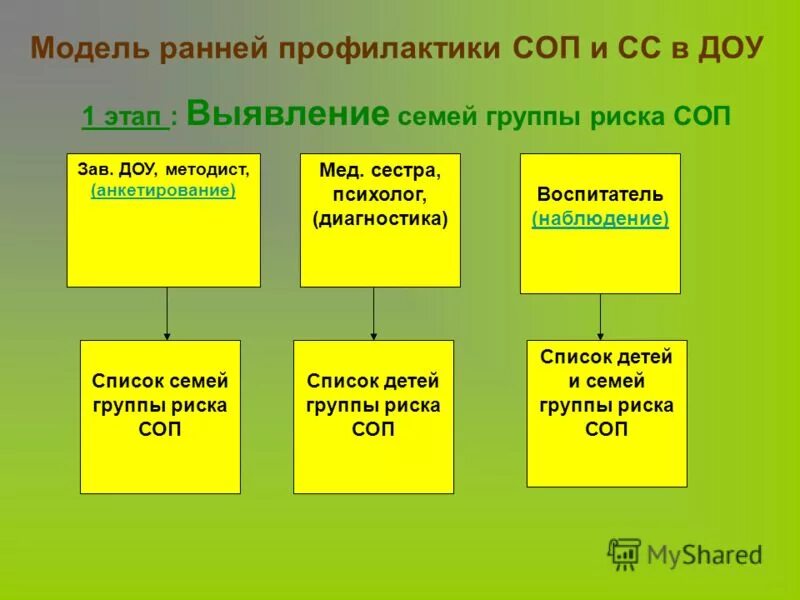 Модель ранней профилактики СОП и СС в ДОУ

1 этап : Выявление семей группы риска СОП

Зав. ДОУ, методист, (анкетирование)

Мед. сестра, психолог, (диагностика)

Воспитатель (наблюдение)

Список семей группы риска СОП

Список детей группы риска СОП

Список детей и семей группы риска СОП

MyShared